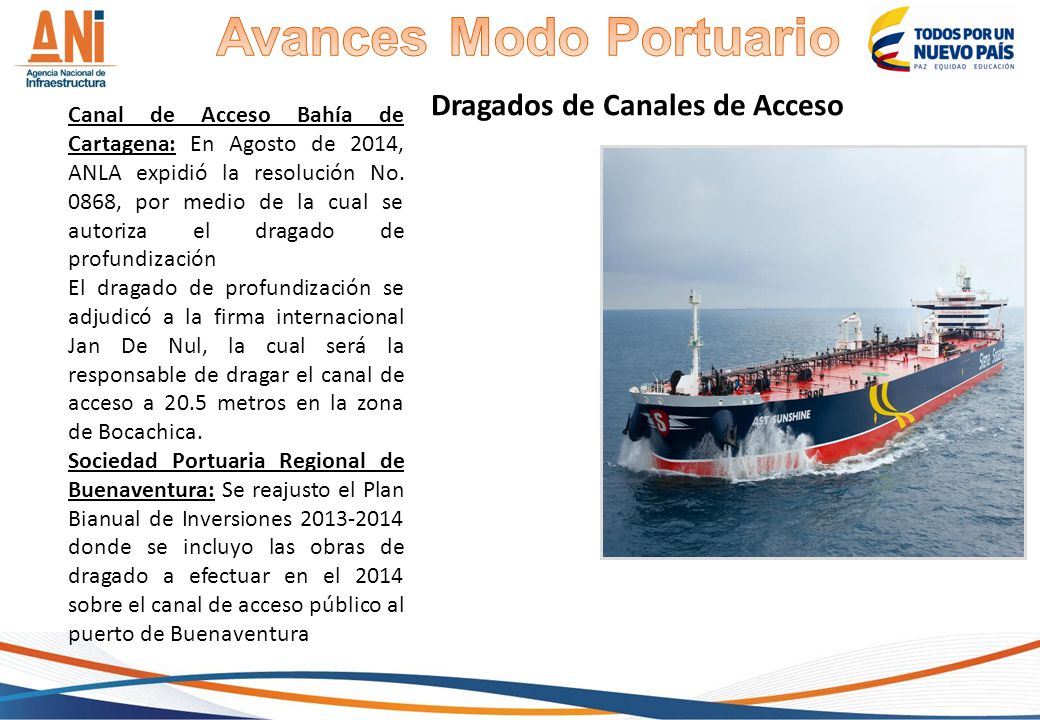 ANI
Agencia Nacional de
Infraestructura

Avances Modo Portuario

TODOS POR UN
NUEVO PAÍS
PAZ EQUIDAD EDUCACIÓN

Dragados de Canales de Acceso

Canal de Acceso Bahía de Cartagena: En Agosto de 2014, ANLA expidió la resolución No. 0868, por medio de la cual se autoriza el dragado de profundización

El dragado de profundización se adjudicó a la firma internacional Jan De Nul, la cual será la responsable de dragar el canal de acceso a 20.5 metros en la zona de Bocachica.

Sociedad Portuaria Regional de Buenaventura: Se reajusto el Plan Bianual de Inversiones 2013-2014 donde se incluyo las obras de dragado a efectuar en el 2014 sobre el canal de acceso público al puerto de Buenaventura

AST SUNSHINE